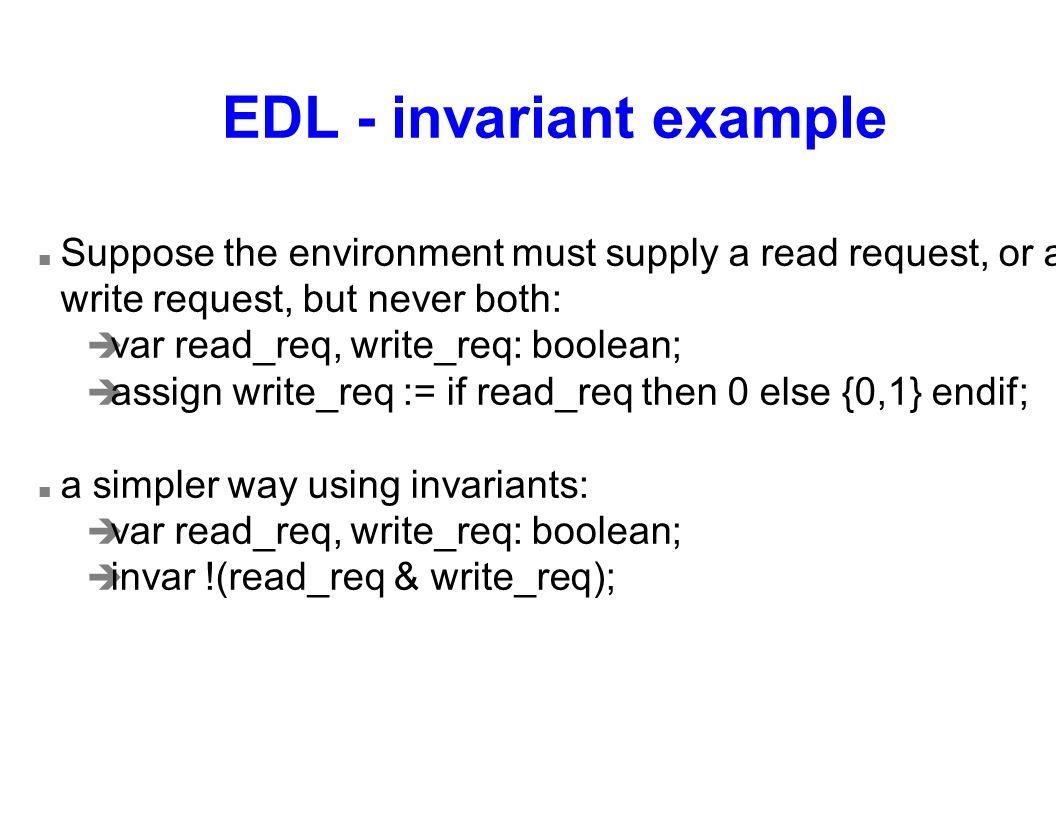 EDL - invariant example

Suppose the environment must supply a read request, or a write request, but never both:

var read_req, write_req: boolean;

assign write_req := if read_req then 0 else {0,1} endif;

a simpler way using invariants:

var read_req, write_req: boolean;

invar !(read_req & write_req);